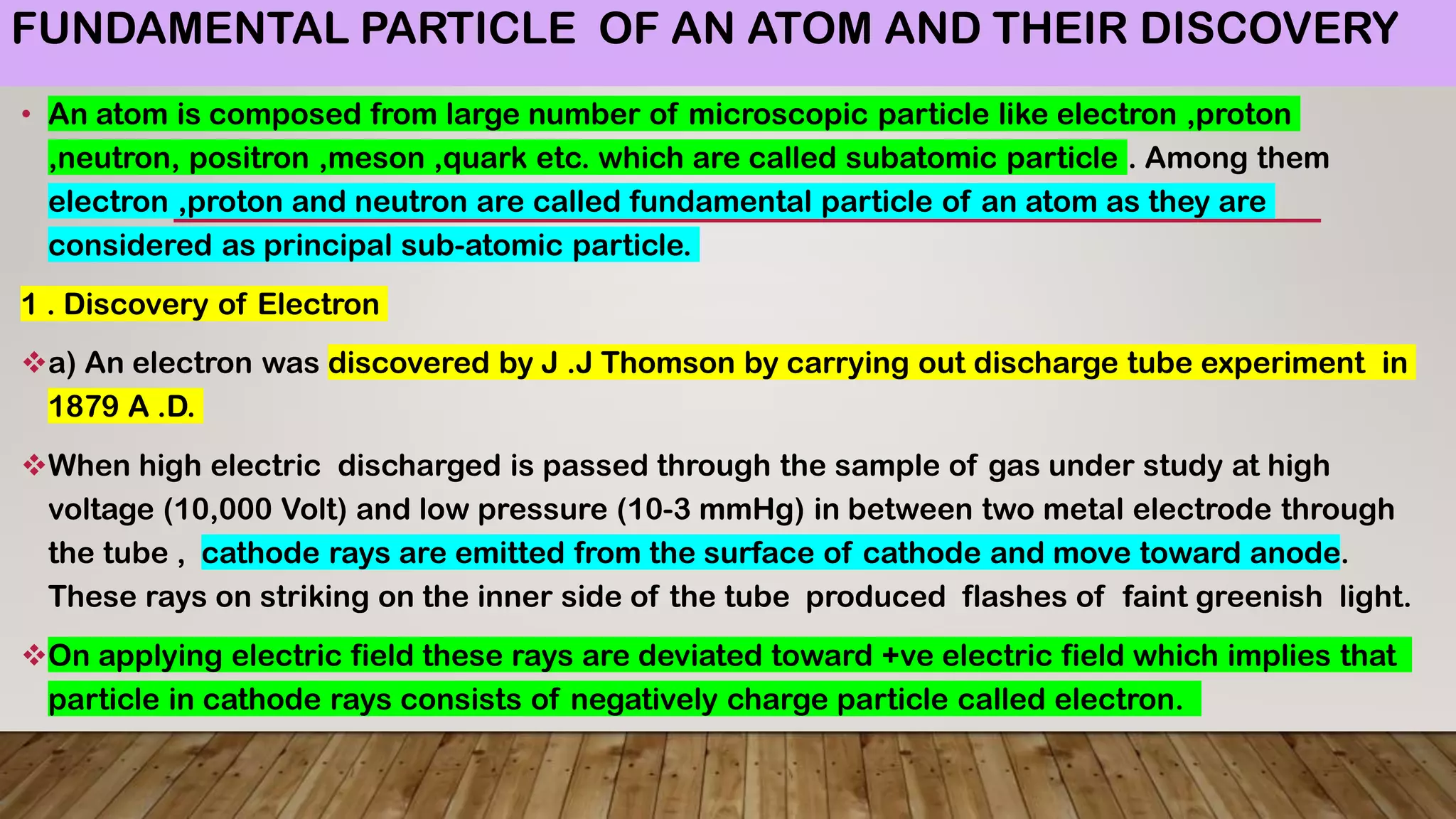 FUNDAMENTAL PARTICLE OF AN ATOM AND THEIR DISCOVERY

• An atom is composed from large number of microscopic particle like electron ,proton ,neutron, positron ,meson ,quark etc. which are called subatomic particle . Among them electron ,proton and neutron are called fundamental particle of an atom as they are considered as principal sub-atomic particle.

1 . Discovery of Electron

❖a) An electron was discovered by J .J Thomson by carrying out discharge tube experiment in 1879 A .D.

❖When high electric discharged is passed through the sample of gas under study at high voltage (10,000 Volt) and low pressure (10-3 mmHg) in between two metal electrode through the tube , cathode rays are emitted from the surface of cathode and move toward anode. These rays on striking on the inner side of the tube produced flashes of faint greenish light.

❖On applying electric field these rays are deviated toward +ve electric field which implies that particle in cathode rays consists of negatively charge particle called electron.